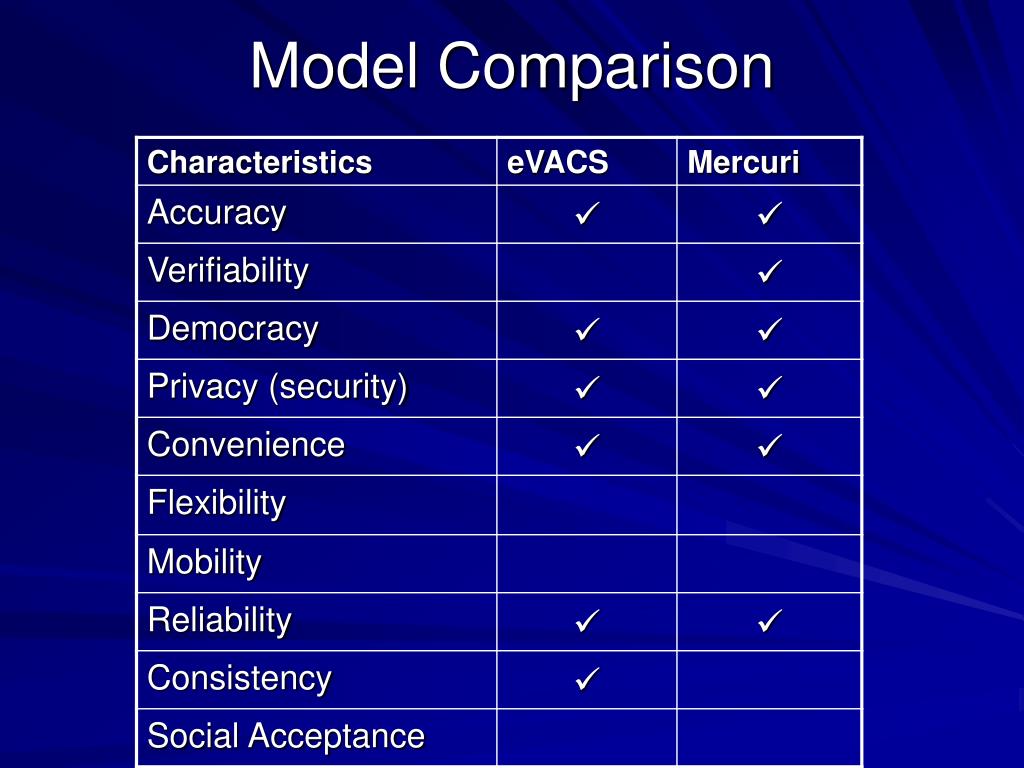 Model Comparison

| Characteristics | eVACS | Mercuri |
|---|---|---|
| Accuracy | ✓ | ✓ |
| Verifiability | | ✓ |
| Democracy | ✓ | ✓ |
| Privacy (security) | ✓ | ✓ |
| Convenience | ✓ | ✓ |
| Flexibility | | |
| Mobility | | |
| Reliability | ✓ | ✓ |
| Consistency | ✓ | |
| Social Acceptance | | |